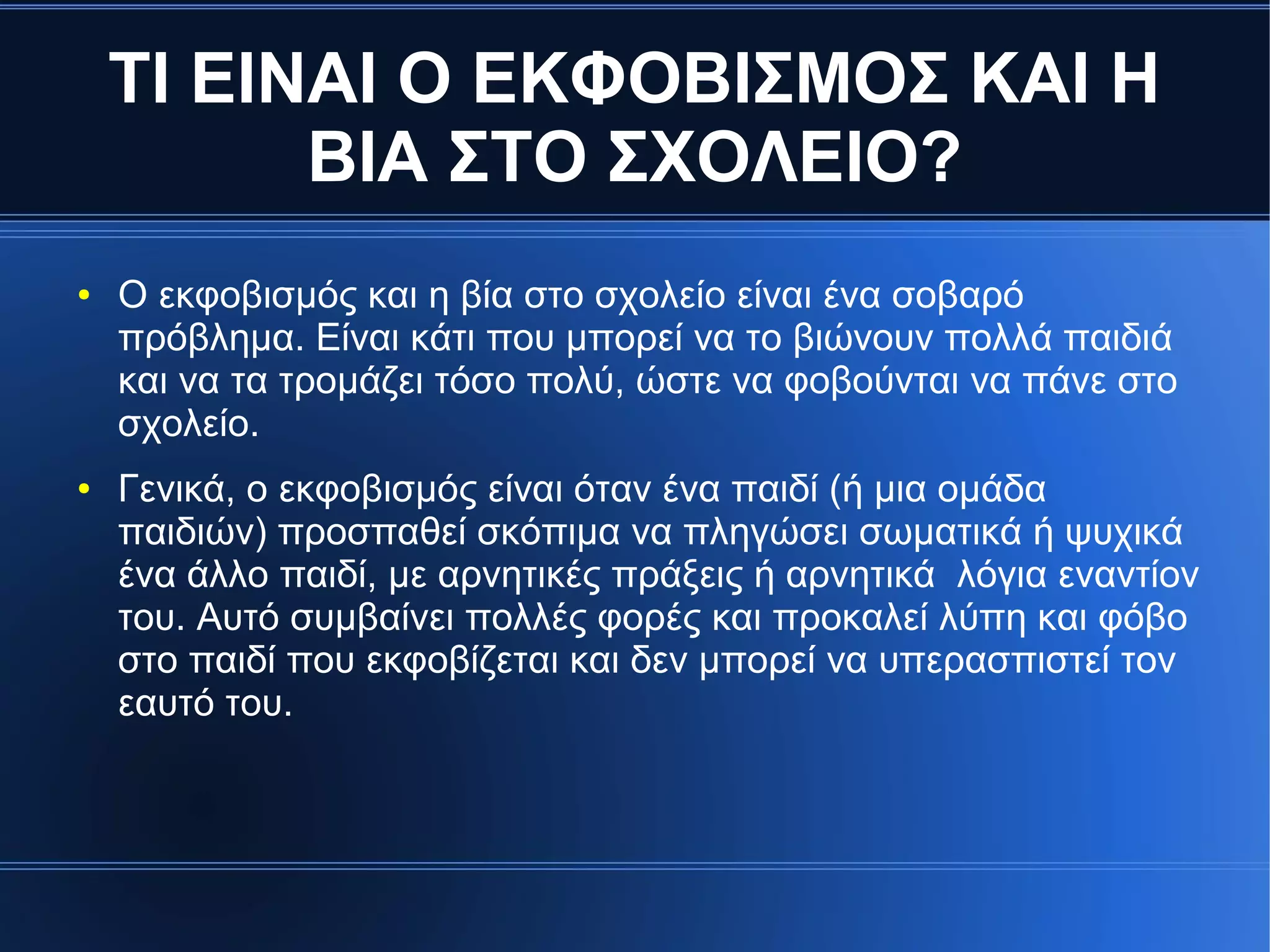 ΤΙ ΕΙΝΑΙ Ο ΕΚΦΟΒΙΣΜΟΣ ΚΑΙ Η ΒΙΑ ΣΤΟ ΣΧΟΛΕΙΟ?

• Ο εκφοβισμός και η βία στο σχολείο είναι ένα σοβαρό πρόβλημα. Είναι κάτι που μπορεί να το βιώνουν πολλά παιδιά και να τα τρομάζει τόσο πολύ, ώστε να φοβούνται να πάνε στο σχολείο.

• Γενικά, ο εκφοβισμός είναι όταν ένα παιδί (ή μια ομάδα παιδιών) προσπαθεί σκόπιμα να πληγώσει σωματικά ή ψυχικά ένα άλλο παιδί, με αρνητικές πράξεις ή αρνητικά λόγια εναντίον του. Αυτό συμβαίνει πολλές φορές και προκαλεί λύπη και φόβο στο παιδί που εκφοβίζεται και δεν μπορεί να υπερασπιστεί τον εαυτό του.